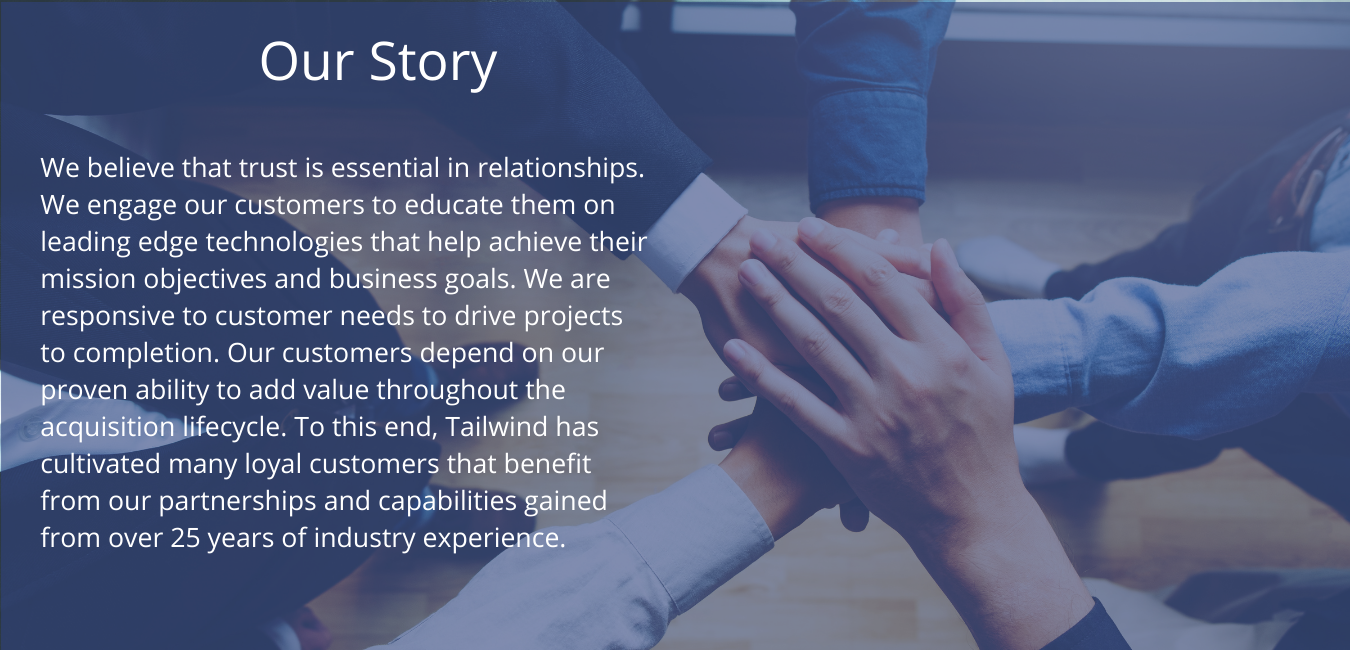 Our Story

We believe that trust is essential in relationships. We engage our customers to educate them on leading edge technologies that help achieve their mission objectives and business goals. We are responsive to customer needs to drive projects to completion. Our customers depend on our proven ability to add value throughout the acquisition lifecycle. To this end, Tailwind has cultivated many loyal customers that benefit from our partnerships and capabilities gained from over 25 years of industry experience.